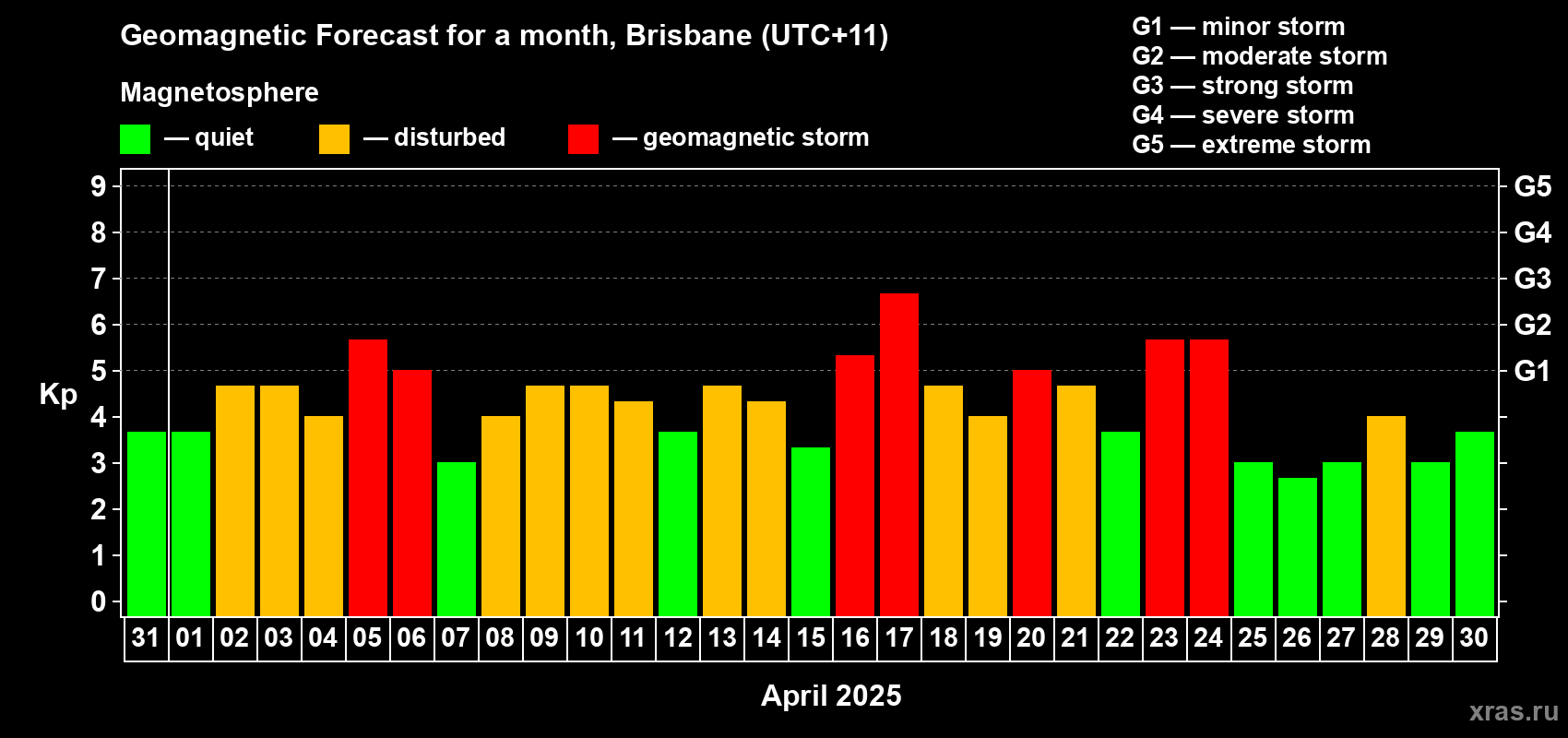 Geomagnetic Forecast for a month, Brisbane (UTC+11)

Magnetosphere

— quiet — disturbed — geomagnetic storm

G1 — minor storm
G2 — moderate storm
G3 — strong storm
G4 — severe storm
G5 — extreme storm

Kp

9
8
7
6
5
4
3
2
1
0

G5
G4
G3
G2
G1

31 01 02 03 04 05 06 07 08 09 10 11 12 13 14 15 16 17 18 19 20 21 22 23 24 25 26 27 28 29 30

April 2025

xras.ru